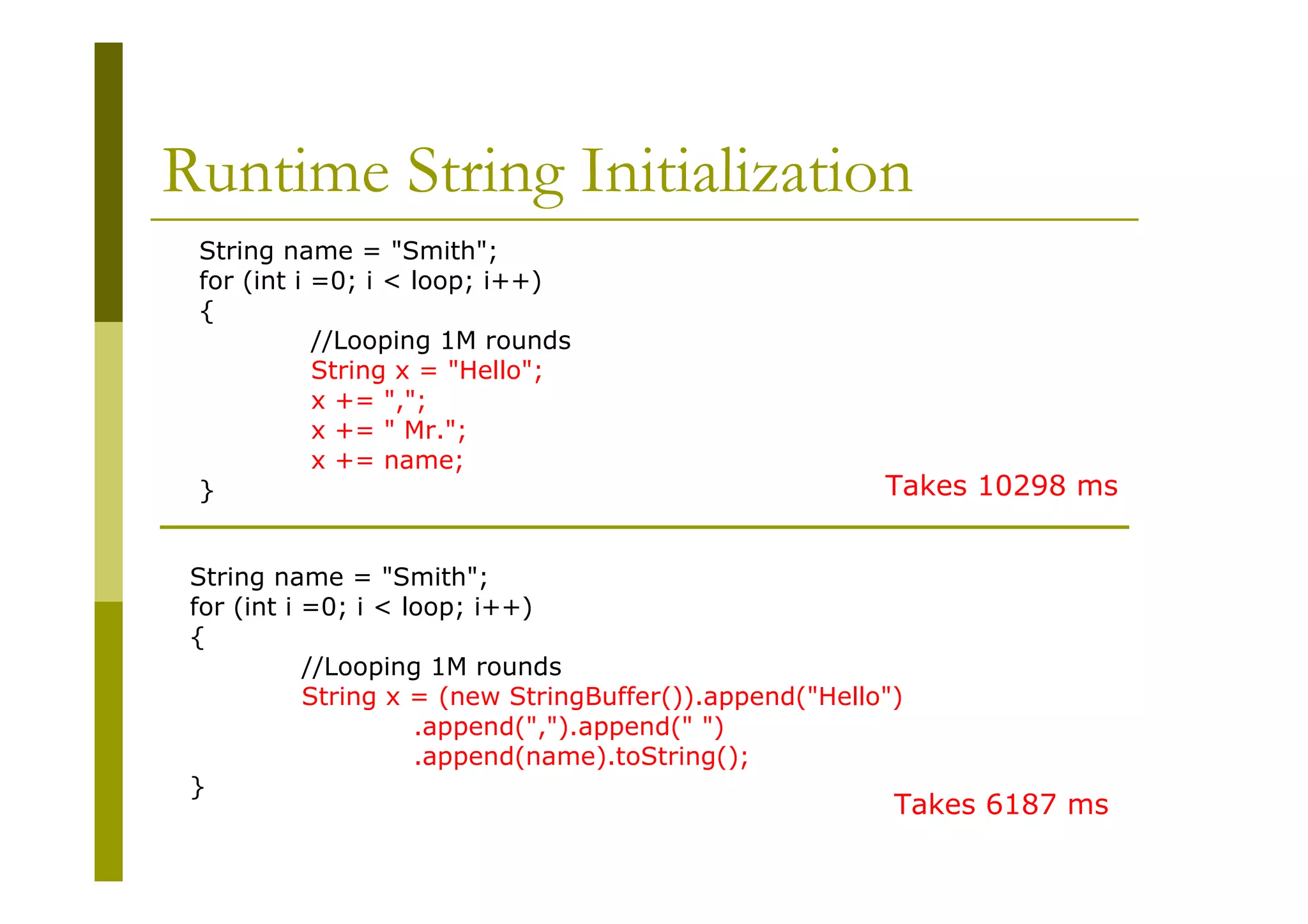 Runtime String Initialization

String name = "Smith";
for (int i =0; i < loop; i++)
{
//Looping 1M rounds
String x = "Hello";
x += ",";
x += " Mr.";
x += name;
}

Takes 10298 ms

String name = "Smith";
for (int i =0; i < loop; i++)
{
//Looping 1M rounds
String x = (new StringBuffer()).append("Hello")
.append(",").append(" ")
.append(name).toString();
}

Takes 6187 ms